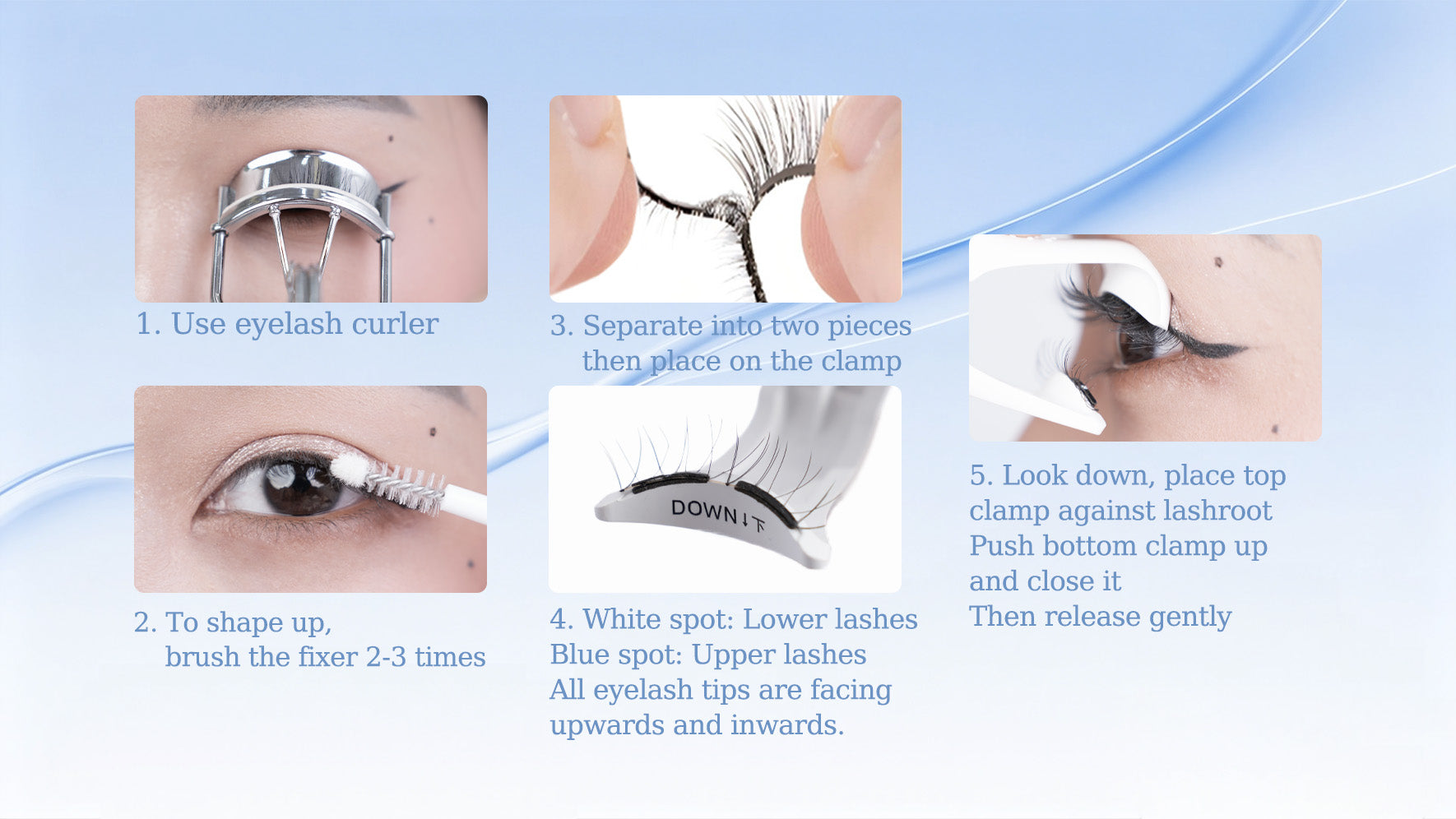 1. Use eyelash curler

2. To shape up, brush the fixer 2-3 times

3. Separate into two pieces then place on the clamp

DOWN↓下

4. White spot: Lower lashes
Blue spot: Upper lashes
All eyelash tips are facing upwards and inwards.

5. Look down, place top clamp against lashroot
Push bottom clamp up and close it
Then release gently